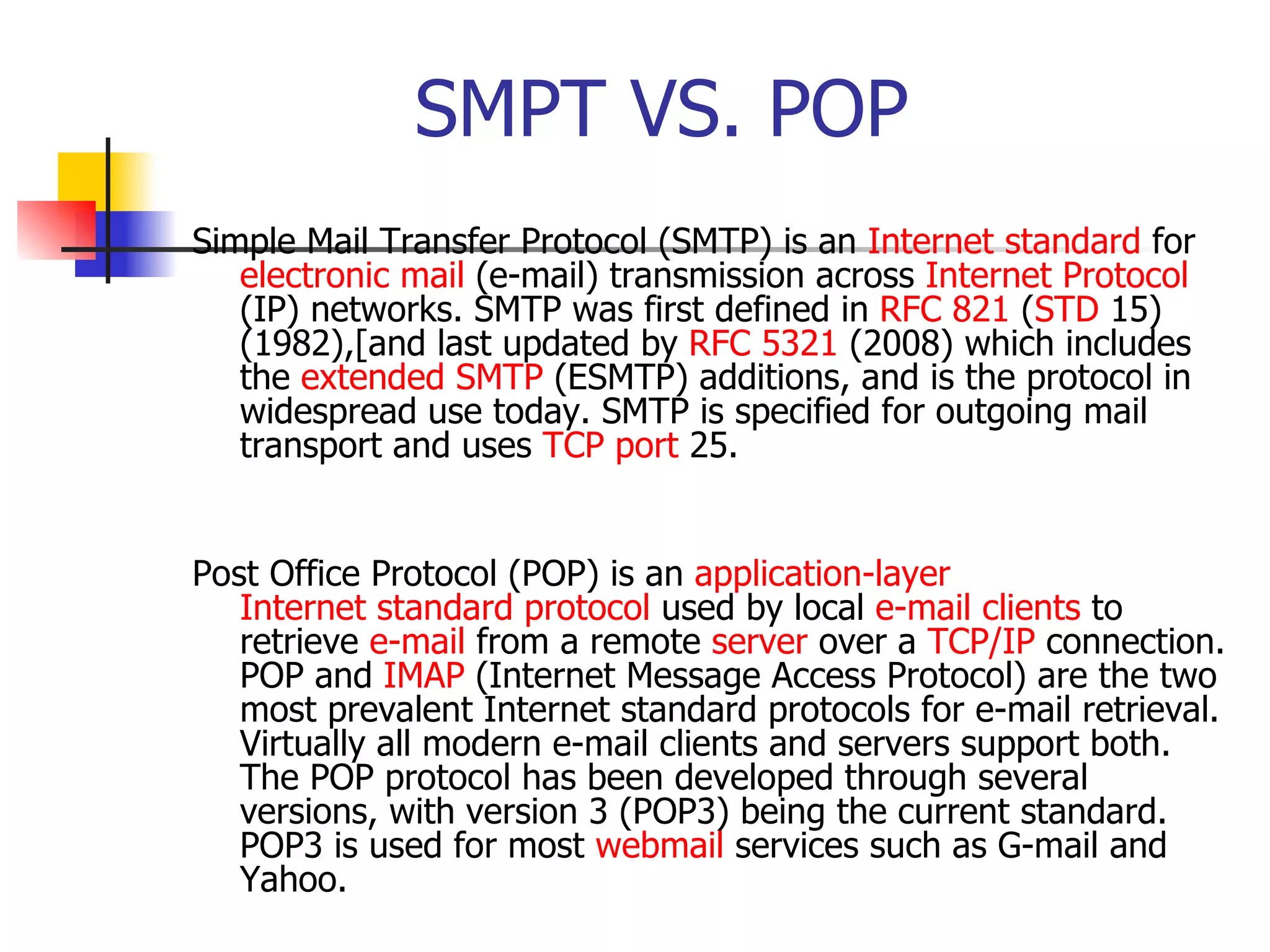 SMPT VS. POP

Simple Mail Transfer Protocol (SMTP) is an Internet standard for electronic mail (e-mail) transmission across Internet Protocol (IP) networks. SMTP was first defined in RFC 821 (STD 15) (1982),[and last updated by RFC 5321 (2008) which includes the extended SMTP (ESMTP) additions, and is the protocol in widespread use today. SMTP is specified for outgoing mail transport and uses TCP port 25.

Post Office Protocol (POP) is an application-layer Internet standard protocol used by local e-mail clients to retrieve e-mail from a remote server over a TCP/IP connection. POP and IMAP (Internet Message Access Protocol) are the two most prevalent Internet standard protocols for e-mail retrieval. Virtually all modern e-mail clients and servers support both. The POP protocol has been developed through several versions, with version 3 (POP3) being the current standard. POP3 is used for most webmail services such as G-mail and Yahoo.